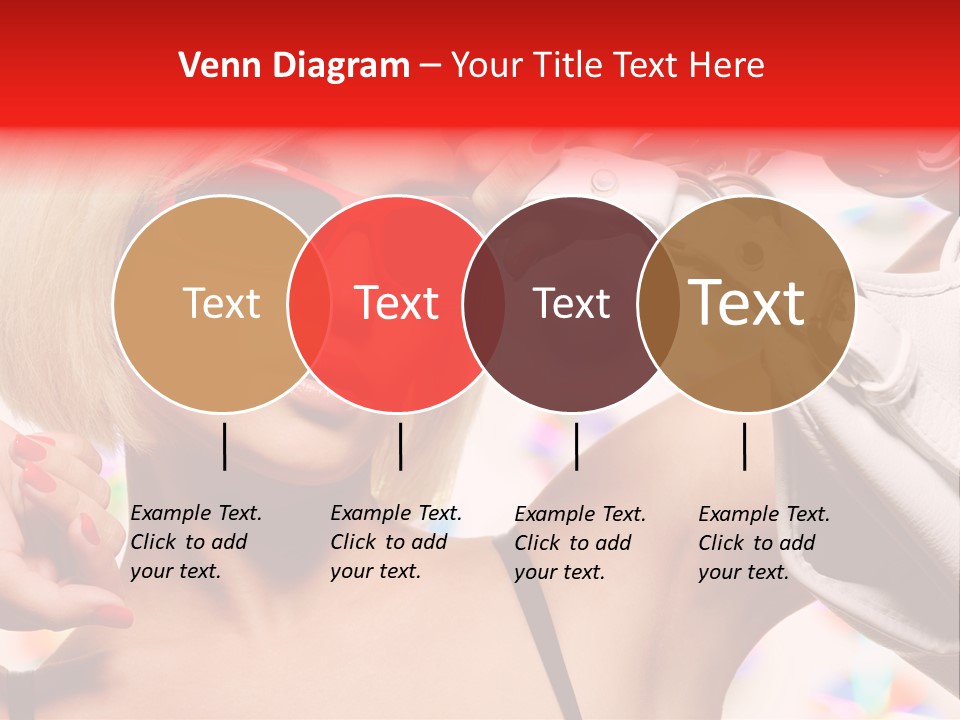 Venn Diagram – Your Title Text Here

Text

Text

Text

Text

Example Text. Click to add your text.

Example Text. Click to add your text.

Example Text. Click to add your text.

Example Text. Click to add your text.